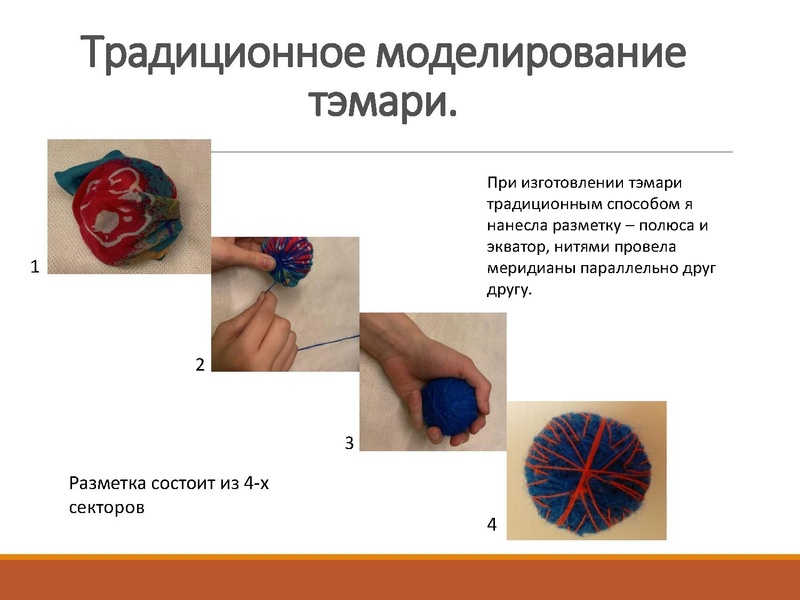 Традиционное моделирование тэмари.

При изготовлении тэмари традиционным способом я нанесла разметку – полюса и экватор, нитями провела меридианы параллельно друг другу.

1

2

3

Разметка состоит из 4-х секторов

4